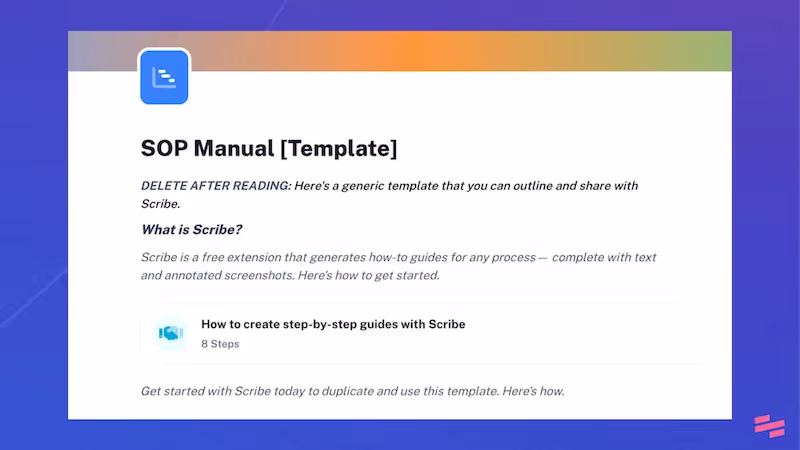 SOP Manual [Template]

DELETE AFTER READING: Here's a generic template that you can outline and share with Scribe.

What is Scribe?

Scribe is a free extension that generates how-to guides for any process — complete with text and annotated screenshots. Here's how to get started.

How to create step-by-step guides with Scribe
8 Steps

Get started with Scribe today to duplicate and use this template. Here's how.